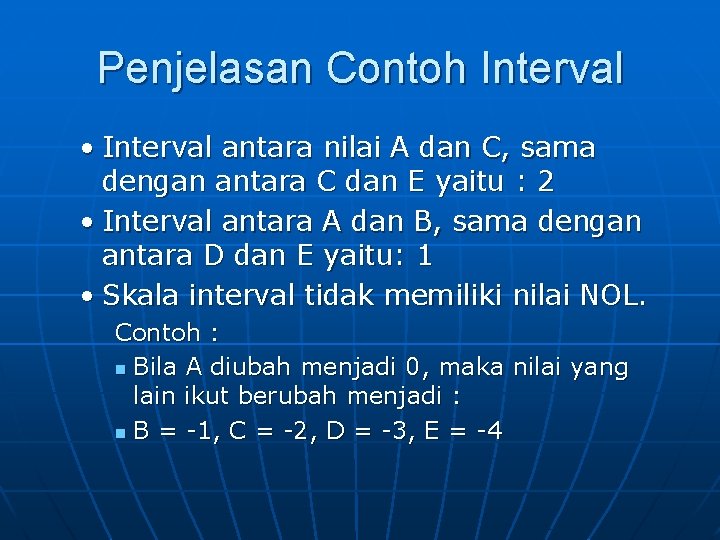 Penjelasan Contoh Interval

• Interval antara nilai A dan C, sama dengan antara C dan E yaitu : 2

• Interval antara A dan B, sama dengan antara D dan E yaitu: 1

• Skala interval tidak memiliki nilai NOL.

Contoh :

▪ Bila A diubah menjadi 0, maka nilai yang lain ikut berubah menjadi :

▪ B = -1, C = -2, D = -3, E = -4